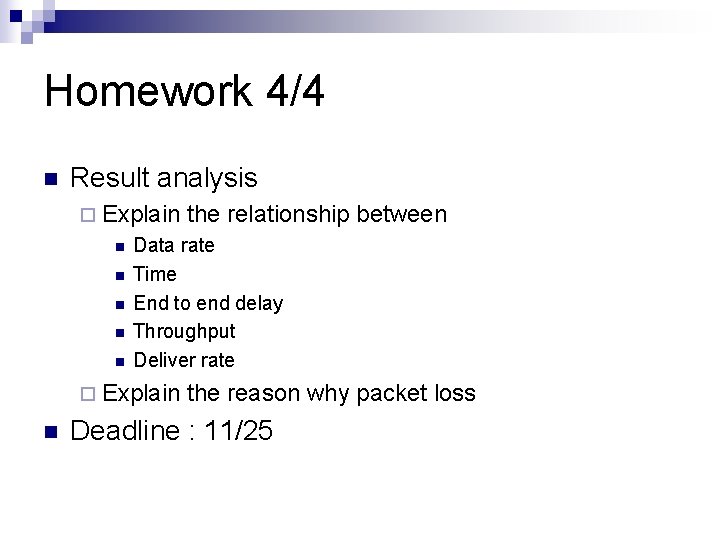 Homework 4/4

Result analysis

Explain the relationship between

Data rate

Time

End to end delay

Throughput

Deliver rate

Explain the reason why packet loss

Deadline : 11/25